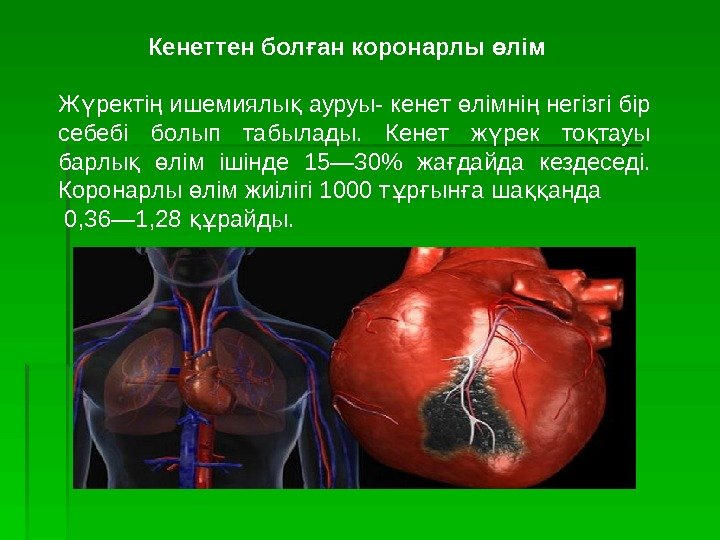 Кенеттен болған коронарлы өлім

Жүректің ишемиялық ауруы- кенет өлімнің негізгі бір себебі болып табылады. Кенет жүрек тоқтауы барлық өлім ішінде 15—30% жағдайда кездеседі. Коронарлы өлім жиілігі 1000 тұрғынға шаққанда 0,36—1,28 құрайды.